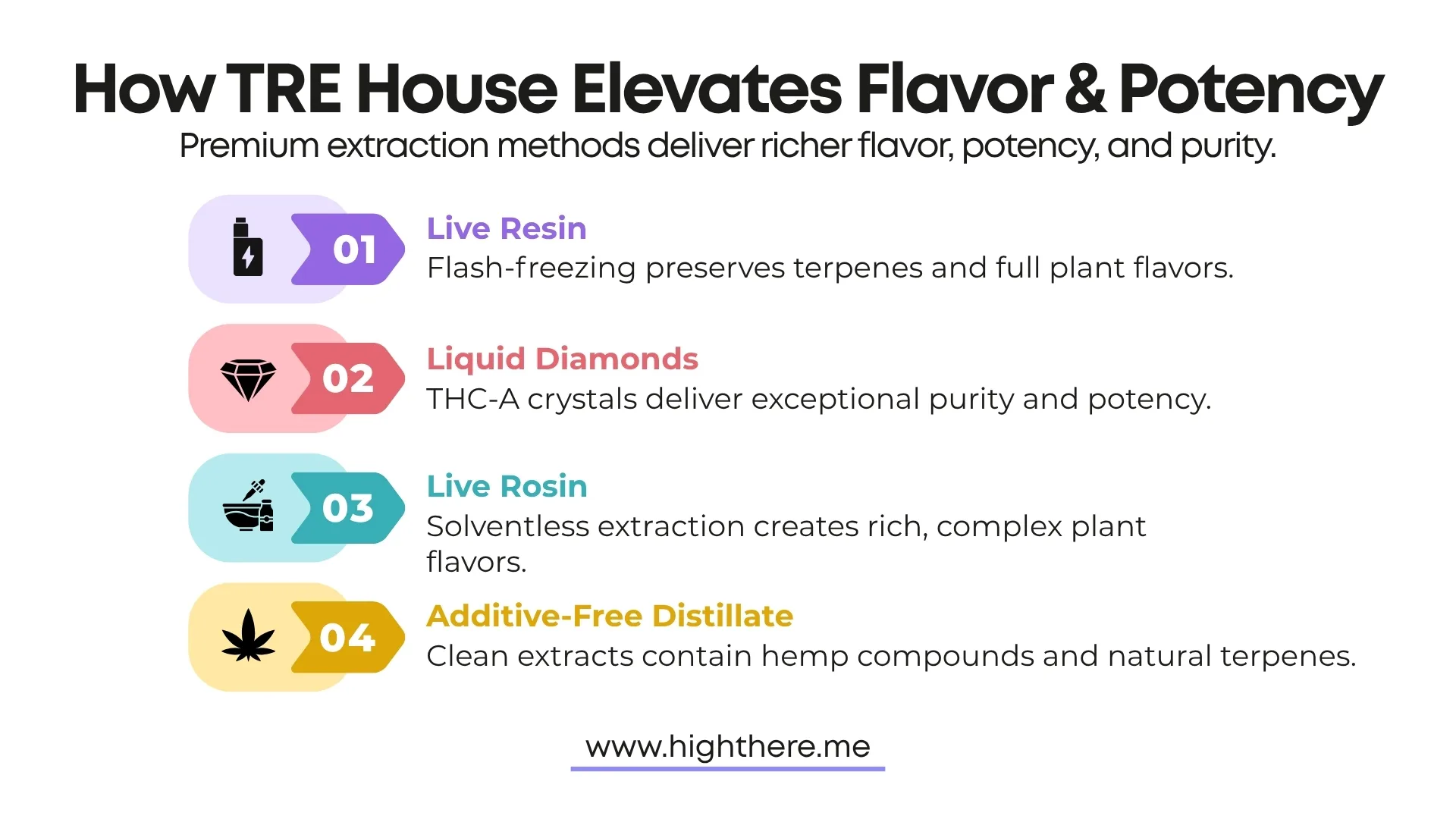 How TRE House Elevates Flavor & Potency

Premium extraction methods deliver richer flavor, potency, and purity.

01

Live Resin

Flash-freezing preserves terpenes and full plant flavors.

02

Liquid Diamonds

THC-A crystals deliver exceptional purity and potency.

03

Live Rosin

Solventless extraction creates rich, complex plant flavors.

04

Additive-Free Distillate

Clean extracts contain hemp compounds and natural terpenes.

www.highthere.me